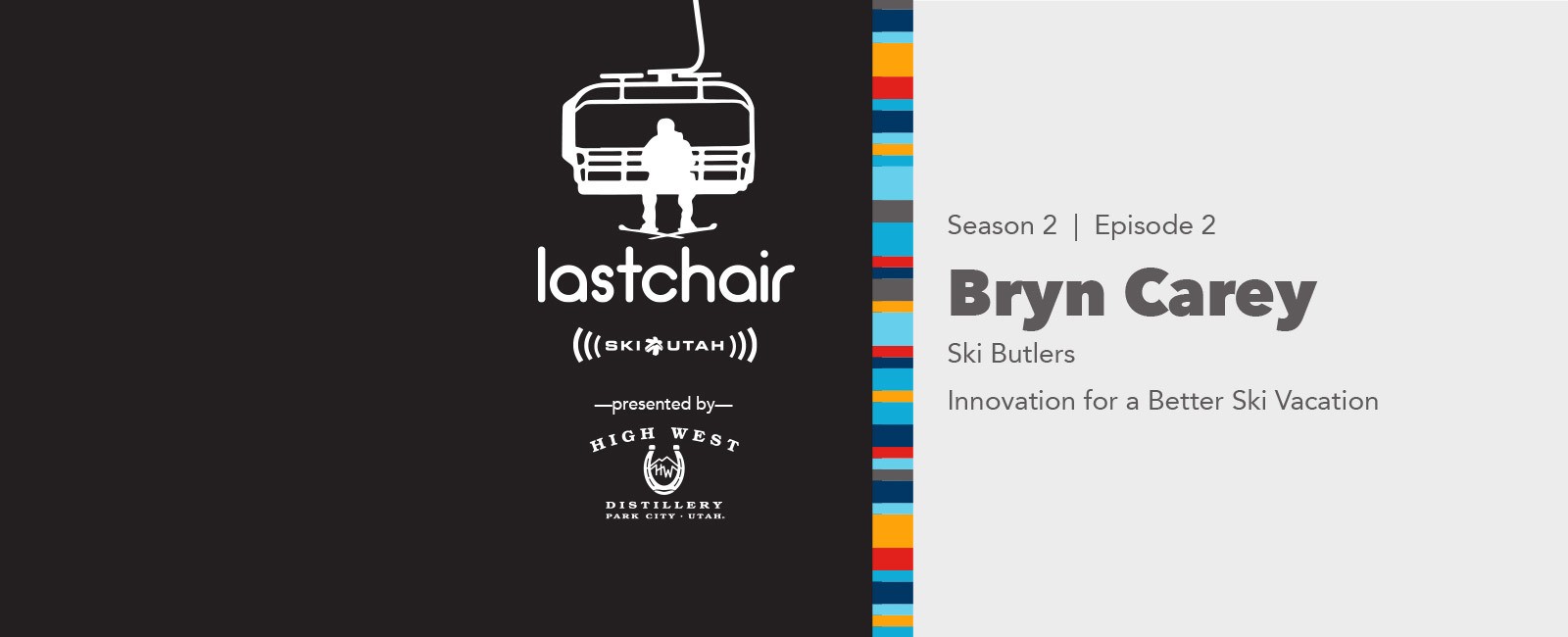 lastchair

SKI UTAH

—presented by—

HIGH WEST

HW

DISTILLERY
PARK CITY · UTAH.

Season 2 | Episode 2

Bryn Carey

Ski Butlers

Innovation for a Better Ski Vacation